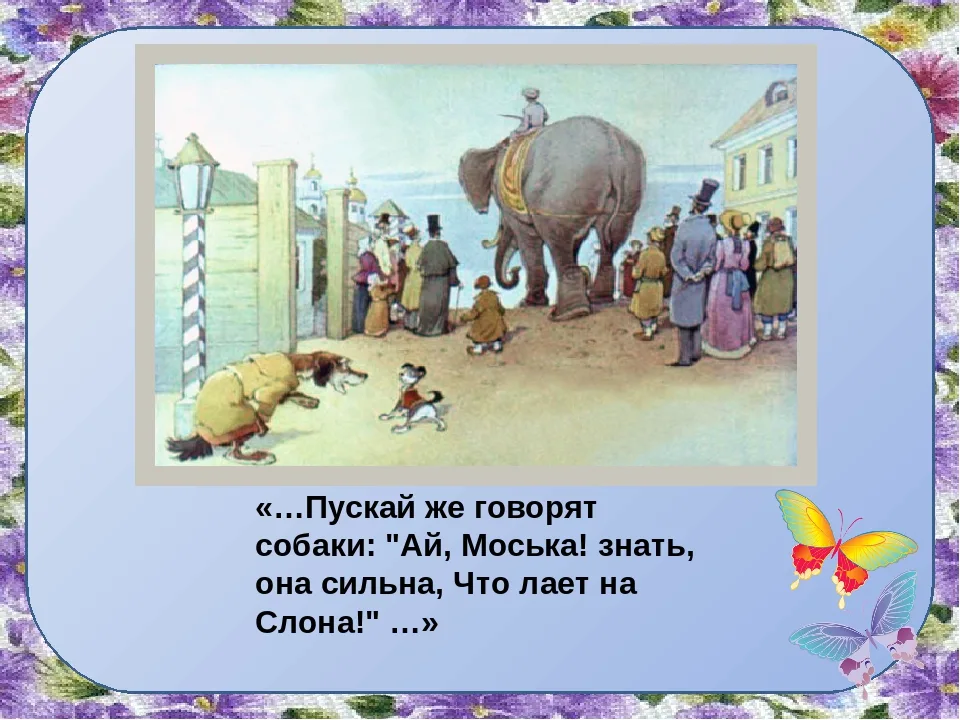 «…Пускай же говорят собаки: "Ай, Моська! знать, она сильна, Что лает на Слона!" …»